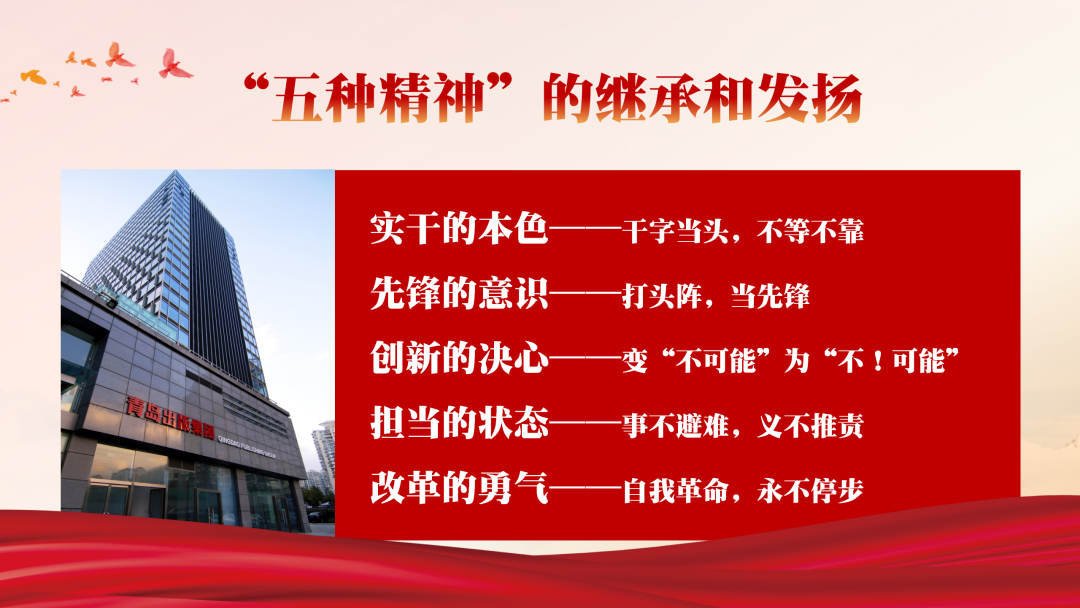 “五种精神”的继承和发扬

青岛出版集团
QINGDAO PUBLISHING GROUP

实干的本色——干字当头，不等不靠

先锋的意识——打头阵，当先锋

创新的决心——变“不可能”为“不！可能”

担当的状态——事不避难，义不推责

改革的勇气——自我革命，永不停步